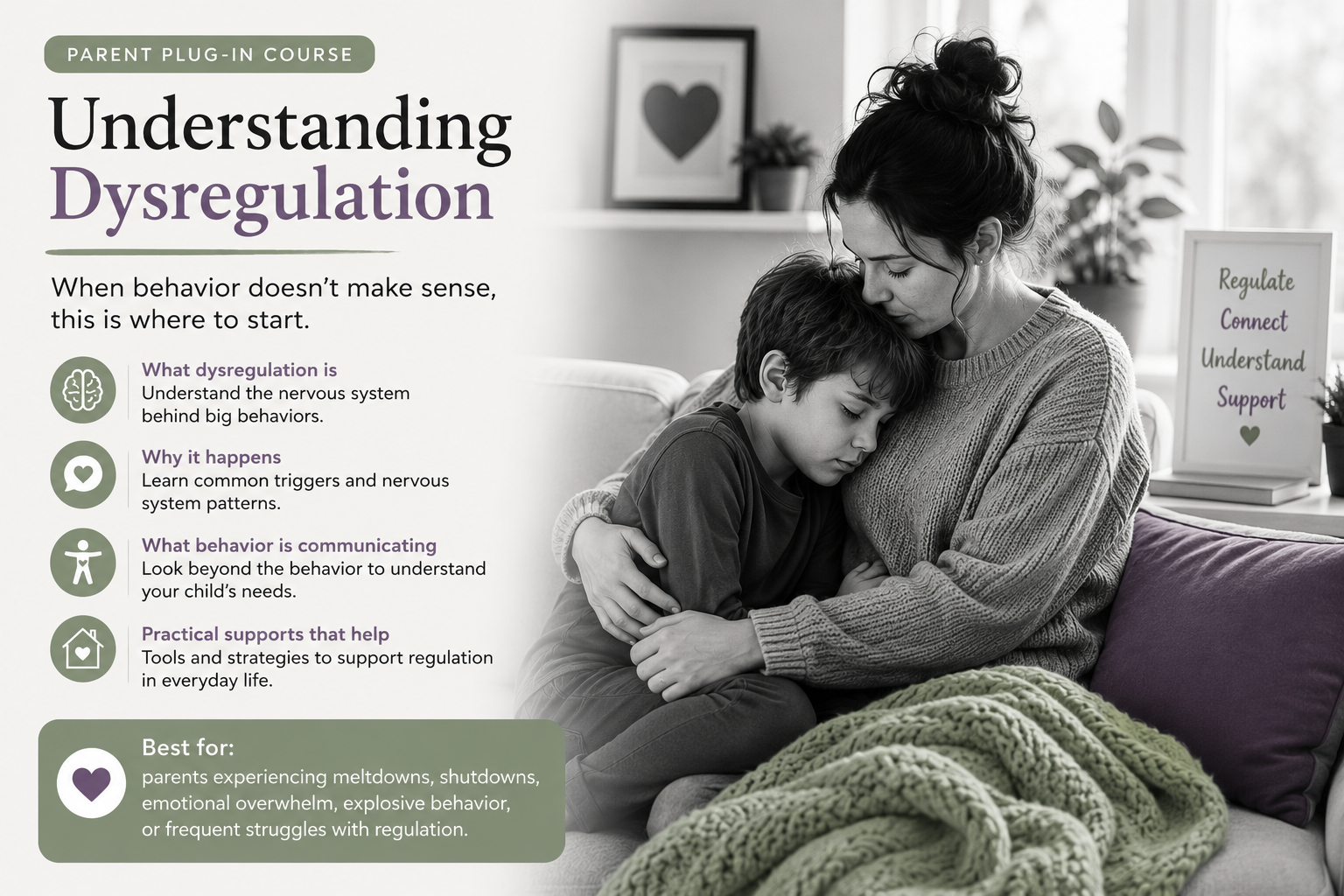 PARENT PLUG-IN COURSE

Understanding Dysregulation

When behavior doesn't make sense, this is where to start.

What dysregulation is
Understand the nervous system behind big behaviors.

Why it happens
Learn common triggers and nervous system patterns.

What behavior is communicating
Look beyond the behavior to understand your child's needs.

Practical supports that help
Tools and strategies to support regulation in everyday life.

Best for:
parents experiencing meltdowns, shutdowns, emotional overwhelm, explosive behavior, or frequent struggles with regulation.

Regulate
Connect
Understand
Support